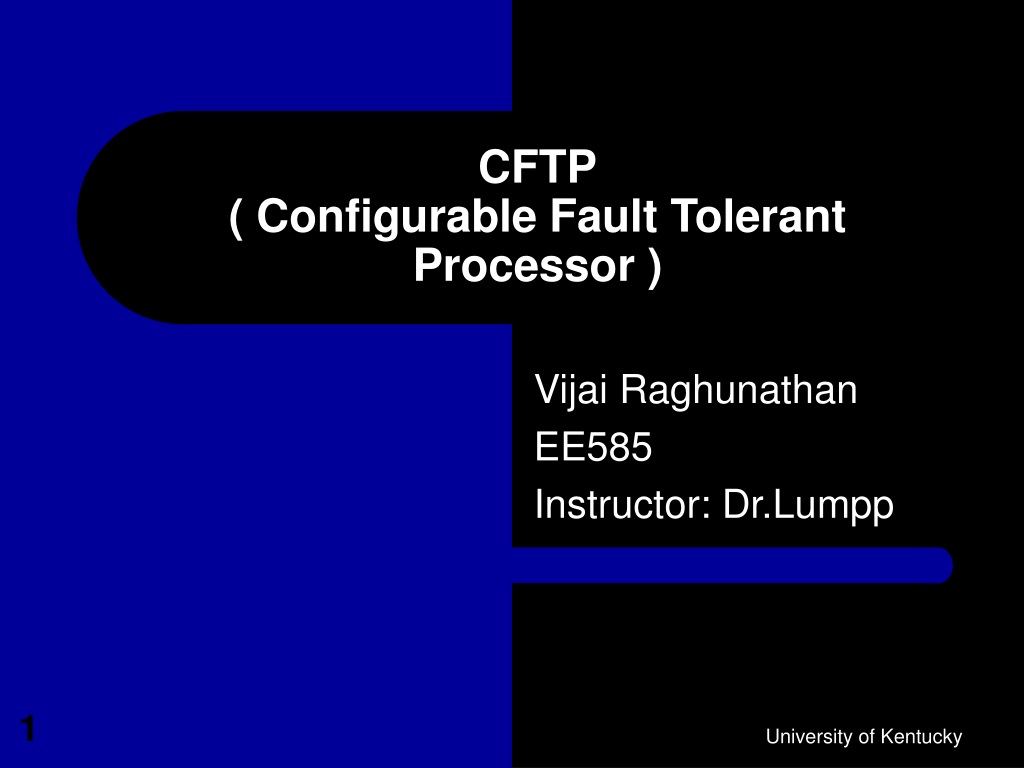 CFTP
( Configurable Fault Tolerant Processor )

Vijai Raghunathan
EE585
Instructor: Dr.Lumpp

1

University of Kentucky